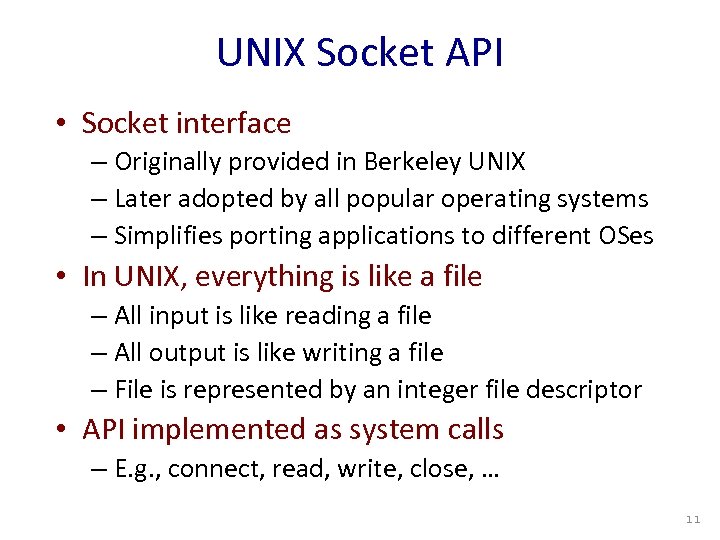 UNIX Socket API

• Socket interface
– Originally provided in Berkeley UNIX
– Later adopted by all popular operating systems
– Simplifies porting applications to different OSes

• In UNIX, everything is like a file
– All input is like reading a file
– All output is like writing a file
– File is represented by an integer file descriptor

• API implemented as system calls
– E.g., connect, read, write, close, …

11